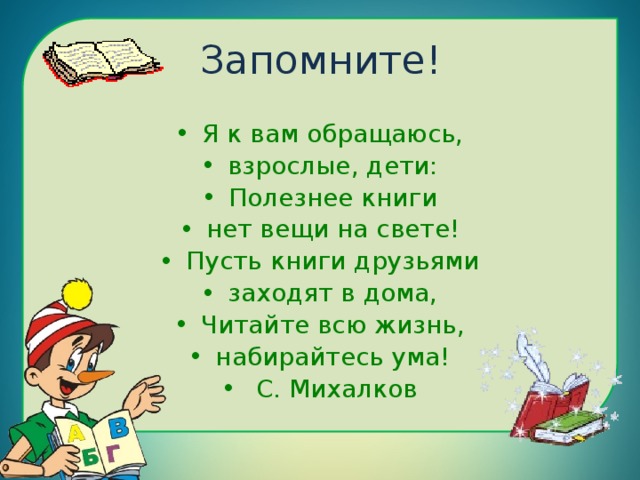 Запомните!

• Я к вам обращаюсь,
• взрослые, дети:
• Полезнее книги
• нет вещи на свете!
• Пусть книги друзьями
• заходят в дома,
• Читайте всю жизнь,
• набирайтесь ума!
• С. Михалков

А В
Б Г